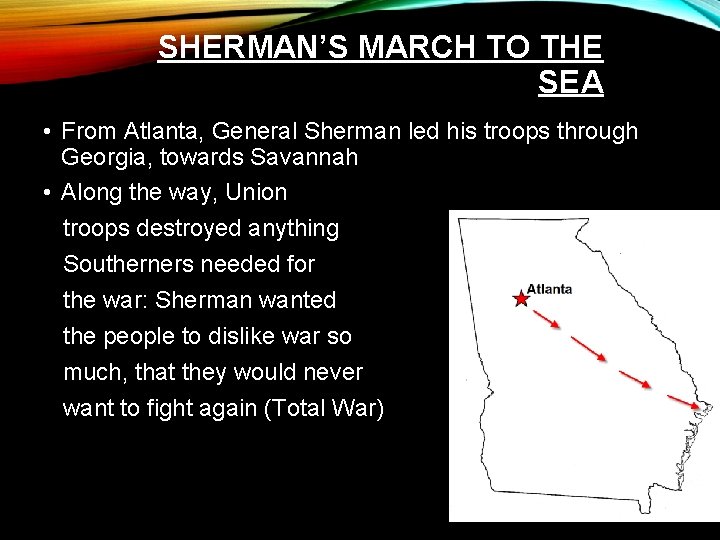 SHERMAN'S MARCH TO THE SEA

• From Atlanta, General Sherman led his troops through Georgia, towards Savannah

• Along the way, Union troops destroyed anything Southerners needed for the war: Sherman wanted the people to dislike war so much, that they would never want to fight again (Total War)

Atlanta